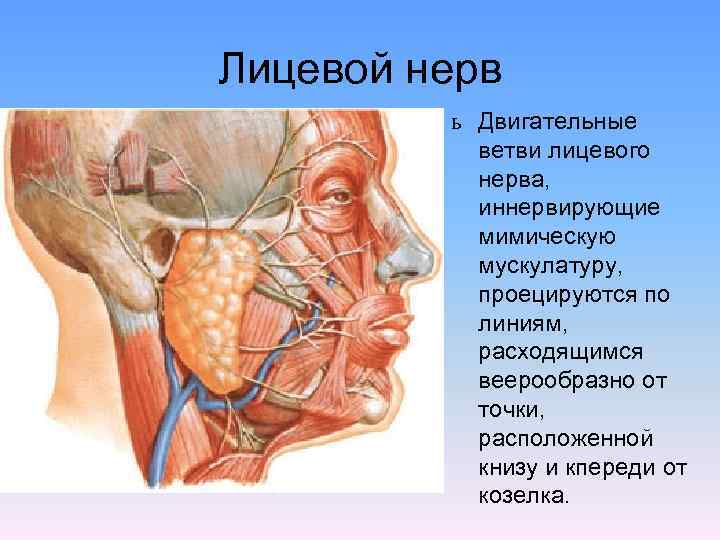 Лицевой нерв

ь Двигательные ветви лицевого нерва, иннервирующие мимическую мускулатуру, проецируются по линиям, расходящимся веерообразно от точки, расположенной книзу и кпереди от козелка.